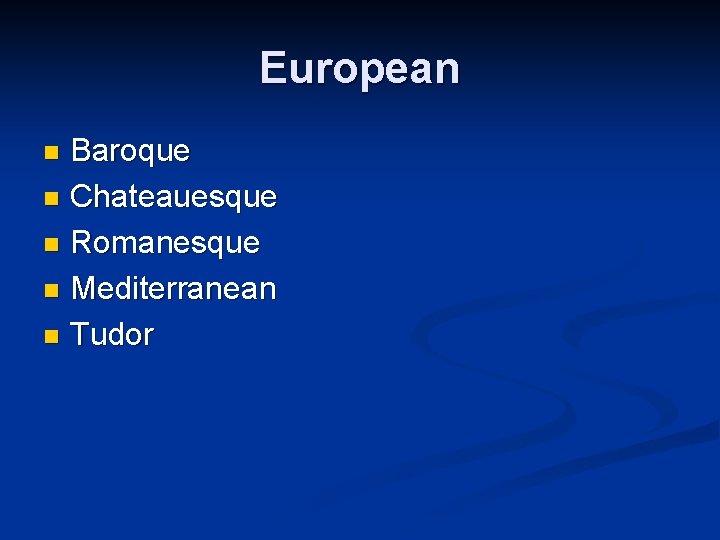 European

- Baroque
- Chateauesque
- Romanesque
- Mediterranean
- Tudor